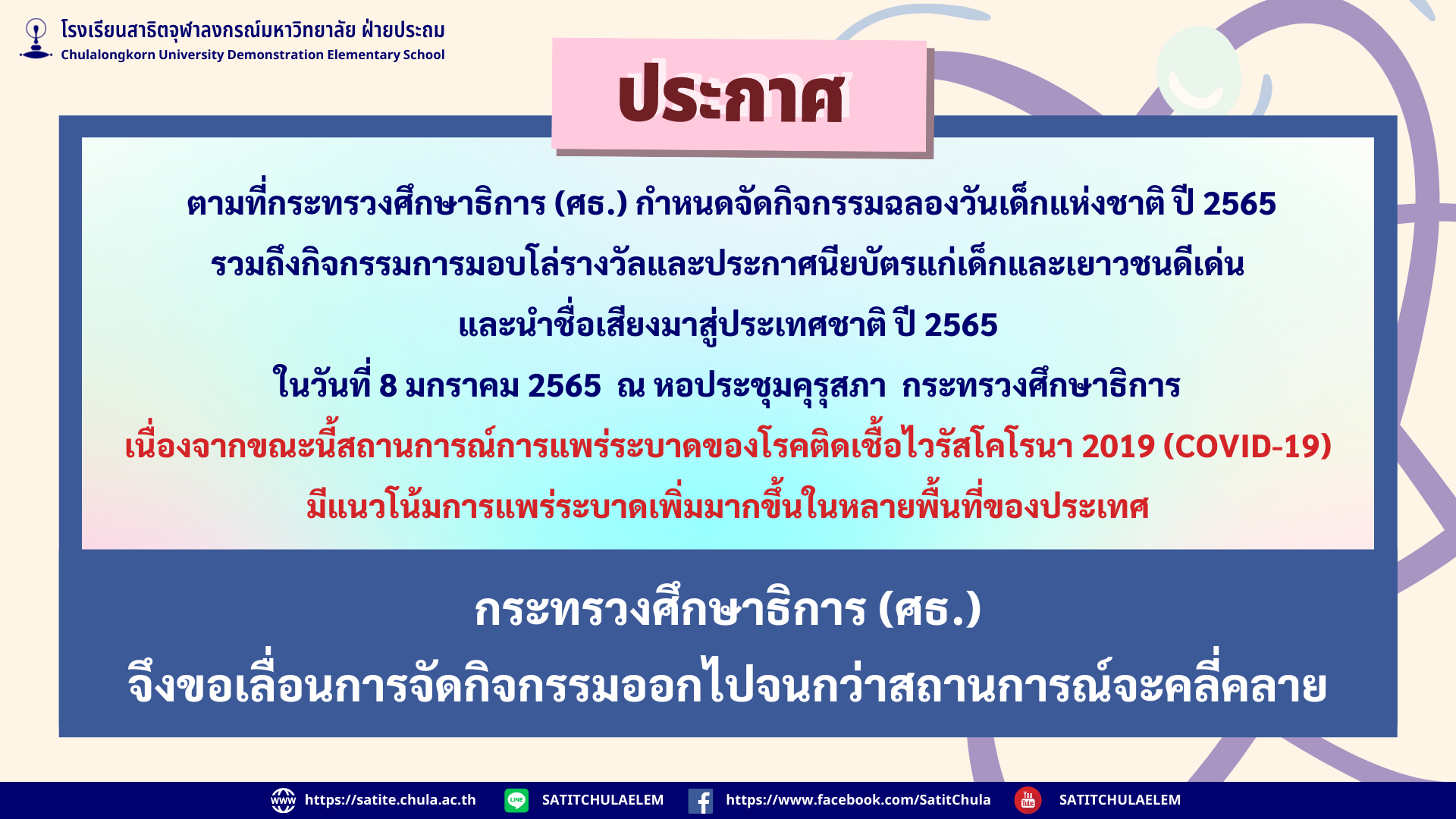 โรงเรียนสาธิตจุฬาลงกรณ์มหาวิทยาลัย ฝ่ายประถม
Chulalongkorn University Demonstration Elementary School

ประกาศ

ตามที่กระทรวงศึกษาธิการ (ศธ.) กำหนดจัดกิจกรรมฉลองวันเด็กแห่งชาติ ปี 2565
รวมถึงกิจกรรมการมอบโล่รางวัลและประกาศนียบัตรแก่เด็กและเยาวชนดีเด่น
และนำชื่อเสียงมาสู่ประเทศชาติ ปี 2565
ในวันที่ 8 มกราคม 2565 ณ หอประชุมคุรุสภา กระทรวงศึกษาธิการ
เนื่องจากขณะนี้สถานการณ์การแพร่ระบาดของโรคติดเชื้อไวรัสโคโรนา 2019 (COVID-19)
มีแนวโน้มการแพร่ระบาดเพิ่มมากขึ้นในหลายพื้นที่ของประเทศ

กระทรวงศึกษาธิการ (ศธ.)
จึงขอเลื่อนการจัดกิจกรรมออกไปจนกว่าสถานการณ์จะคลี่คลาย

www https://satite.chula.ac.th LINE SATITCHULAELEM https://www.facebook.com/SatitChula You Tube SATITCHULAELEM